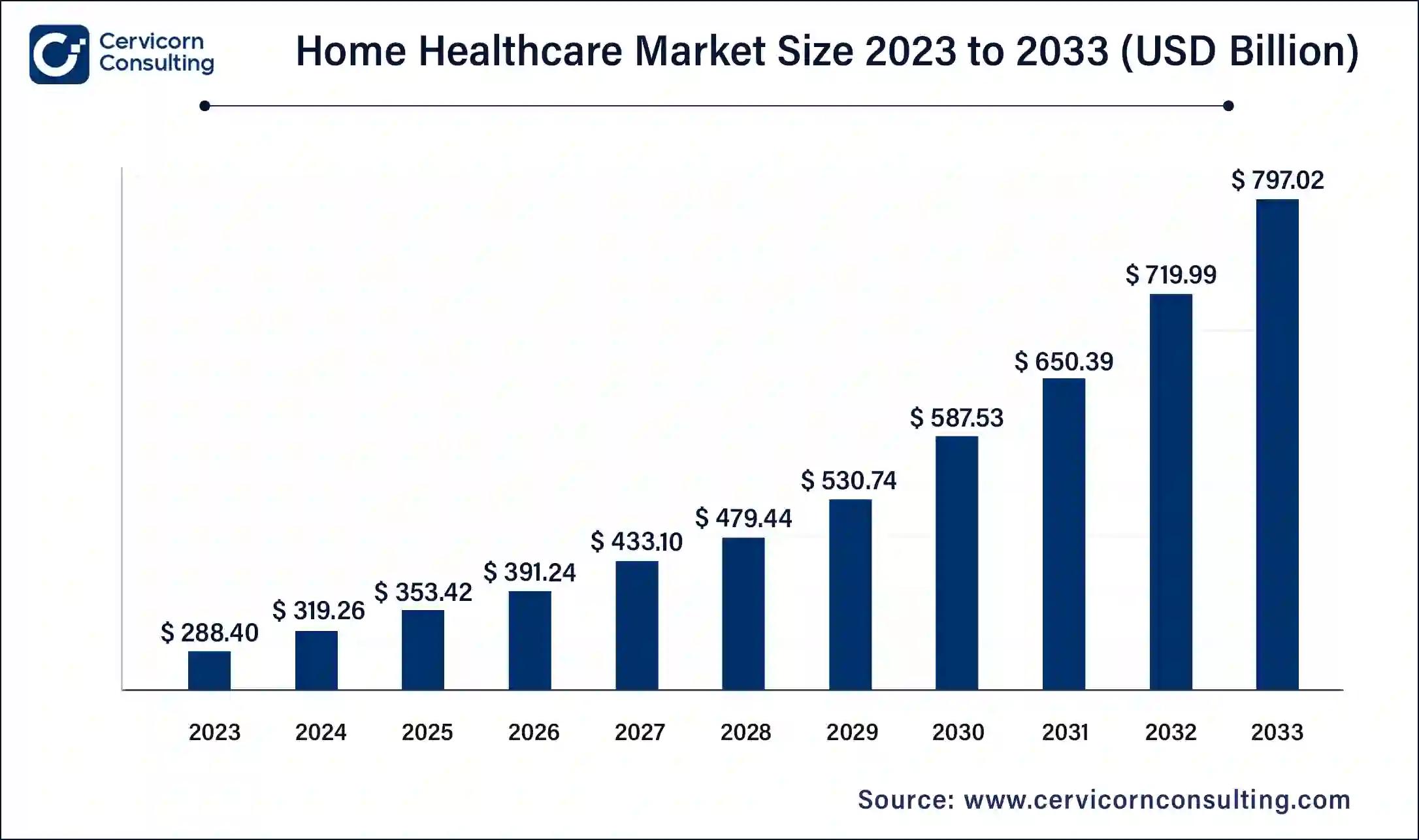 Cervicorn Consulting

Home Healthcare Market Size 2023 to 2033 (USD Billion)

$ 288.40
$ 319.26
$ 353.42
$ 391.24
$ 433.10
$ 479.44
$ 530.74
$ 587.53
$ 650.39
$ 719.99
$ 797.02

2023
2024
2025
2026
2027
2028
2029
2030
2031
2032
2033

Source: www.cervicornconsulting.com